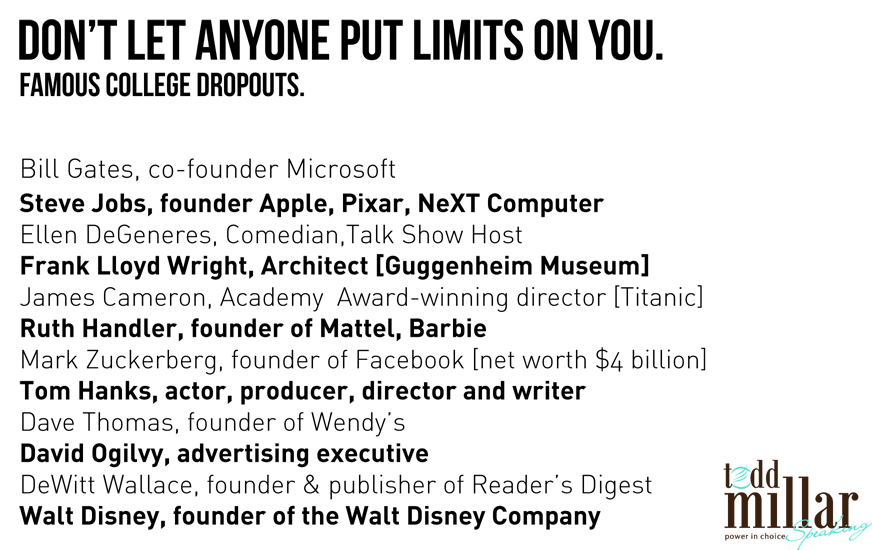 DON'T LET ANYONE PUT LIMITS ON YOU.
FAMOUS COLLEGE DROPOUTS.

Bill Gates, co-founder Microsoft
Steve Jobs, founder Apple, Pixar, NeXT Computer
Ellen DeGeneres, Comedian,Talk Show Host
Frank Lloyd Wright, Architect [Guggenheim Museum]
James Cameron, Academy Award-winning director [Titanic]
Ruth Handler, founder of Mattel, Barbie
Mark Zuckerberg, founder of Facebook [net worth $4 billion]
Tom Hanks, actor, producer, director and writer
Dave Thomas, founder of Wendy's
David Ogilvy, advertising executive
DeWitt Wallace, founder & publisher of Reader's Digest
Walt Disney, founder of the Walt Disney Company

todd millar
power in choice
Speaking